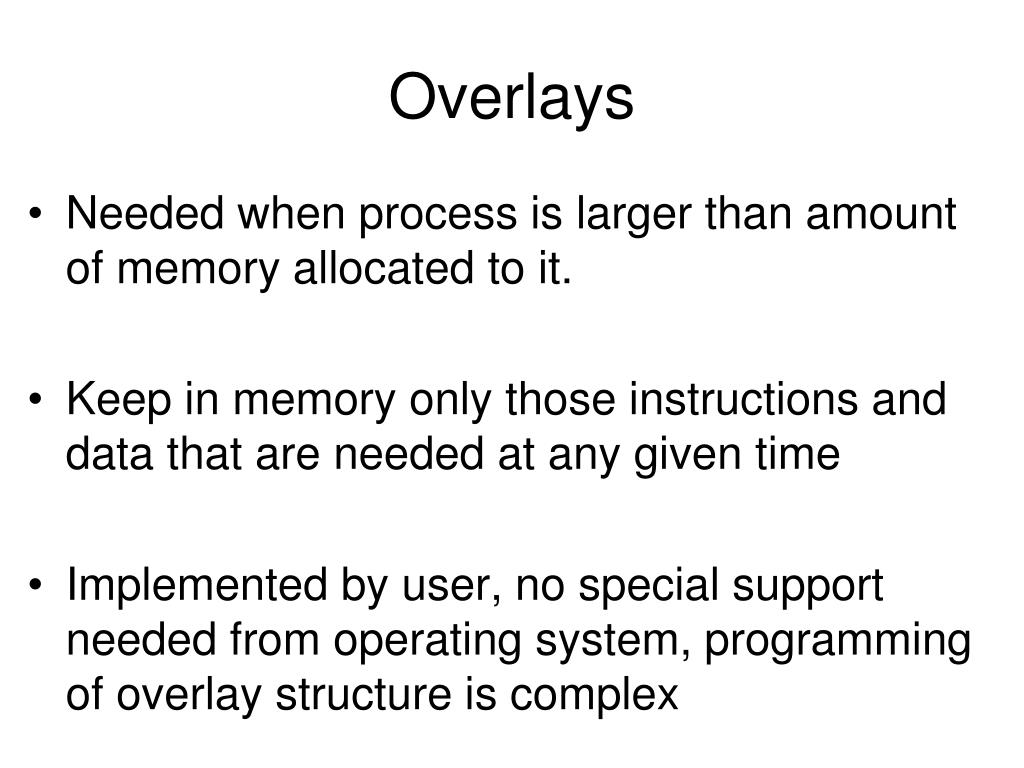 Overlays

• Needed when process is larger than amount of memory allocated to it.

• Keep in memory only those instructions and data that are needed at any given time

• Implemented by user, no special support needed from operating system, programming of overlay structure is complex